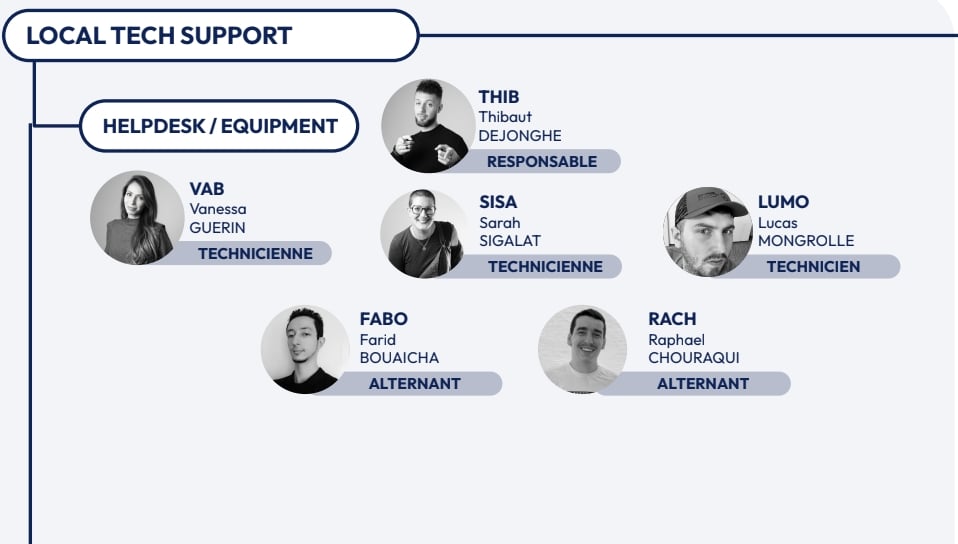 LOCAL TECH SUPPORT

HELPDESK / EQUIPMENT

THIB
Thibaut
DEJONGHE
RESPONSABLE

VAB
Vanessa
GUERIN
TECHNICIENNE

SISA
Sarah
SIGALAT
TECHNICIENNE

LUMO
Lucas
MONGROLLE
TECHNICIEN

FABO
Farid
BOUAICHA
ALTERNANT

RACH
Raphael
CHOURAQUI
ALTERNANT